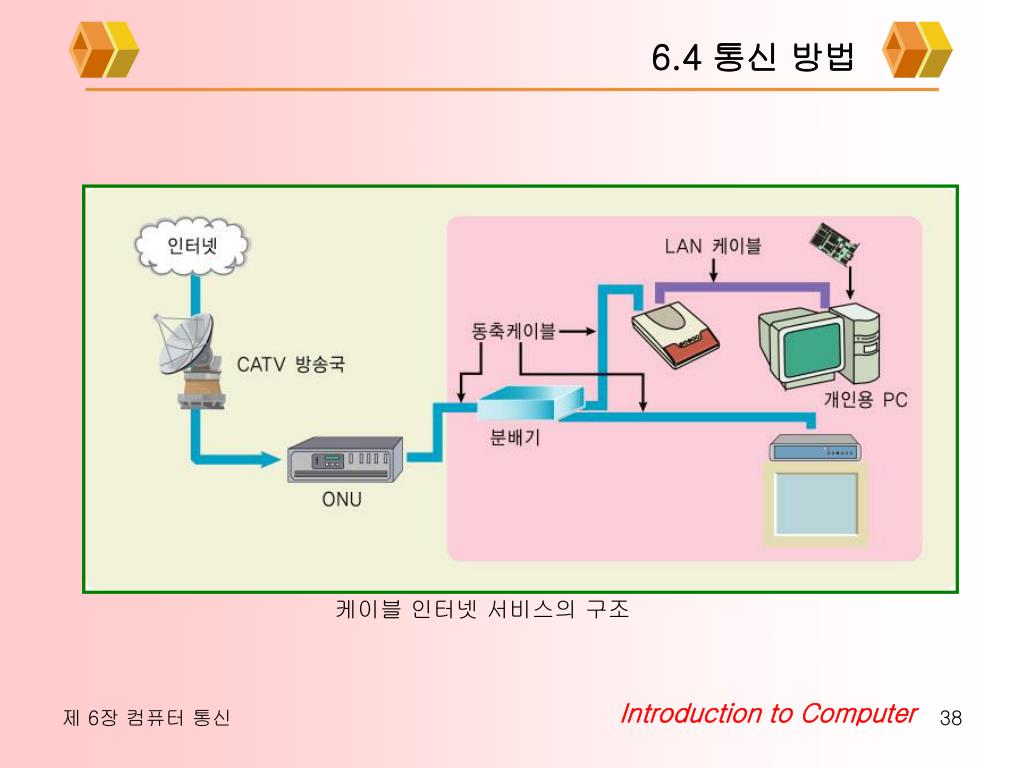 6.4 통신 방법

인터넷

CATV 방송국

ONU

동축케이블

분배기

LAN 케이블

개인용 PC

케이블 인터넷 서비스의 구조

제 6장 컴퓨터 통신

Introduction to Computer

38